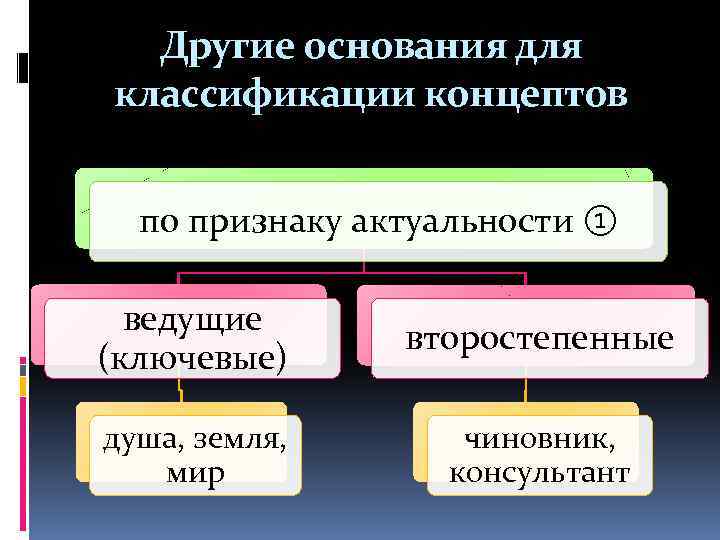 Другие основания для классификации концептов

по признаку актуальности ①

ведущие (ключевые)

второстепенные

душа, земля, мир

чиновник, консультант